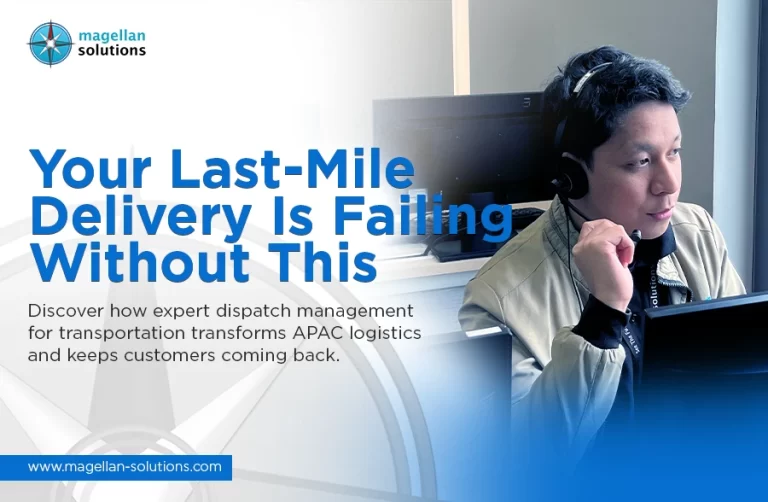 magellan solutions

Your Last-Mile Delivery Is Failing Without This

Discover how expert dispatch management for transportation transforms APAC logistics and keeps customers coming back.

www.magellan-solutions.com